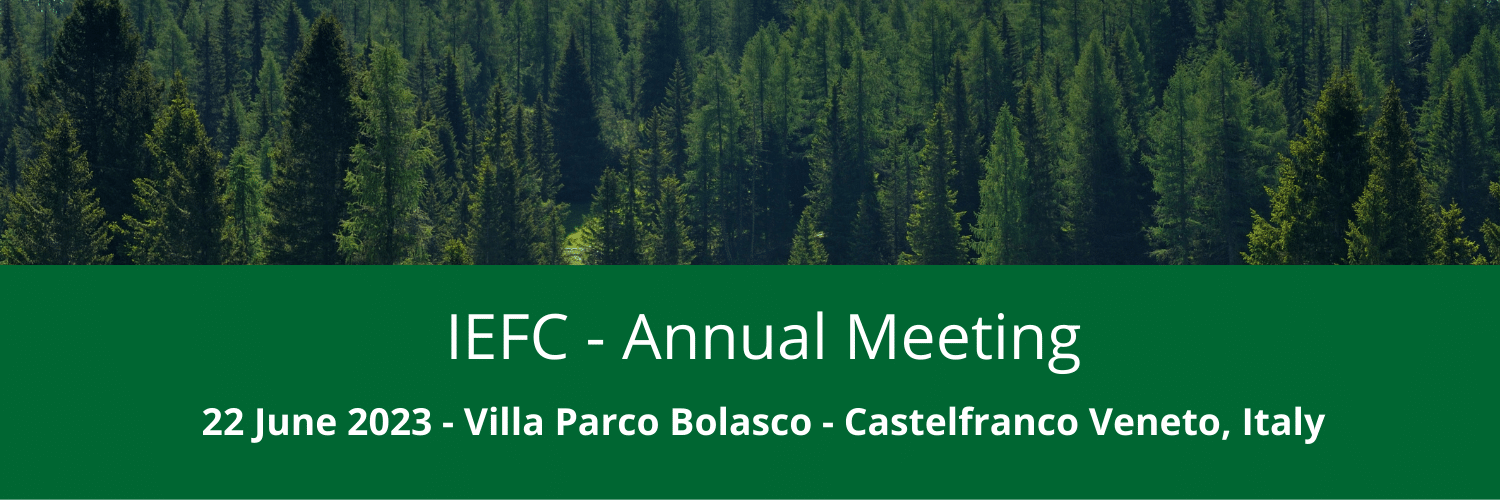 IEFC - Annual Meeting

22 June 2023 - Villa Parco Bolasco - Castelfranco Veneto, Italy